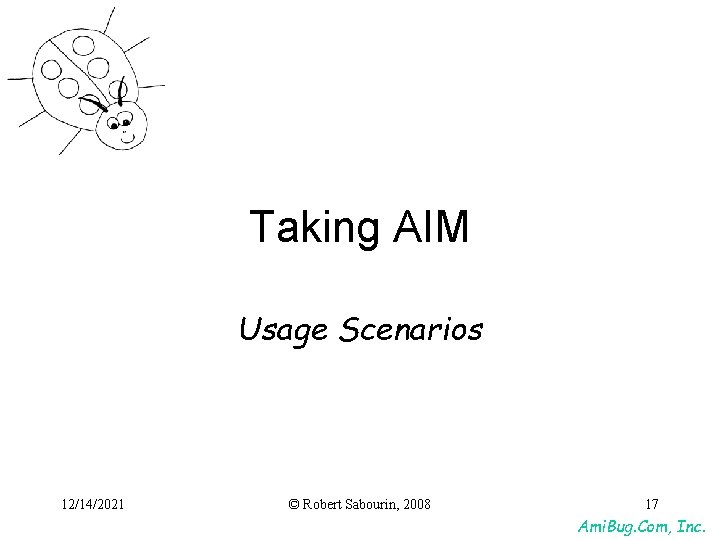 Taking AIM

Usage Scenarios

12/14/2021

© Robert Sabourin, 2008

17

AmiBug.Com, Inc.